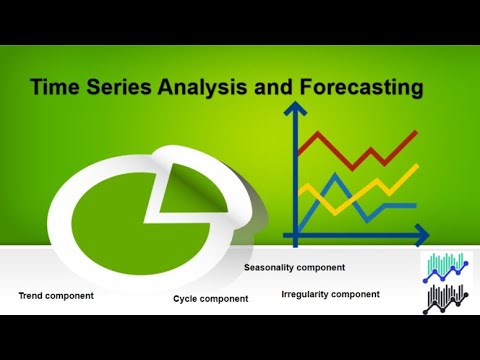 Time Series Analysis and Forecasting

Seasonality component

Trend component

Cycle component

Irregularity component